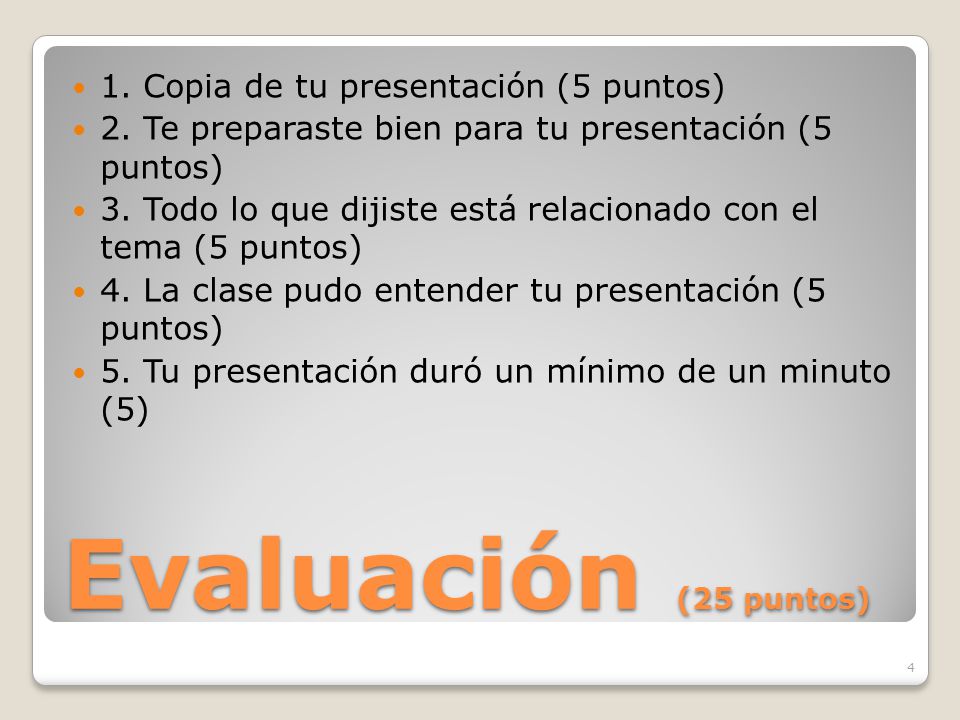 1. Copia de tu presentación (5 puntos)
2. Te preparaste bien para tu presentación (5 puntos)
3. Todo lo que dijiste está relacionado con el tema (5 puntos)
4. La clase pudo entender tu presentación (5 puntos)
5. Tu presentación duró un mínimo de un minuto (5)

Evaluación (25 puntos)

4